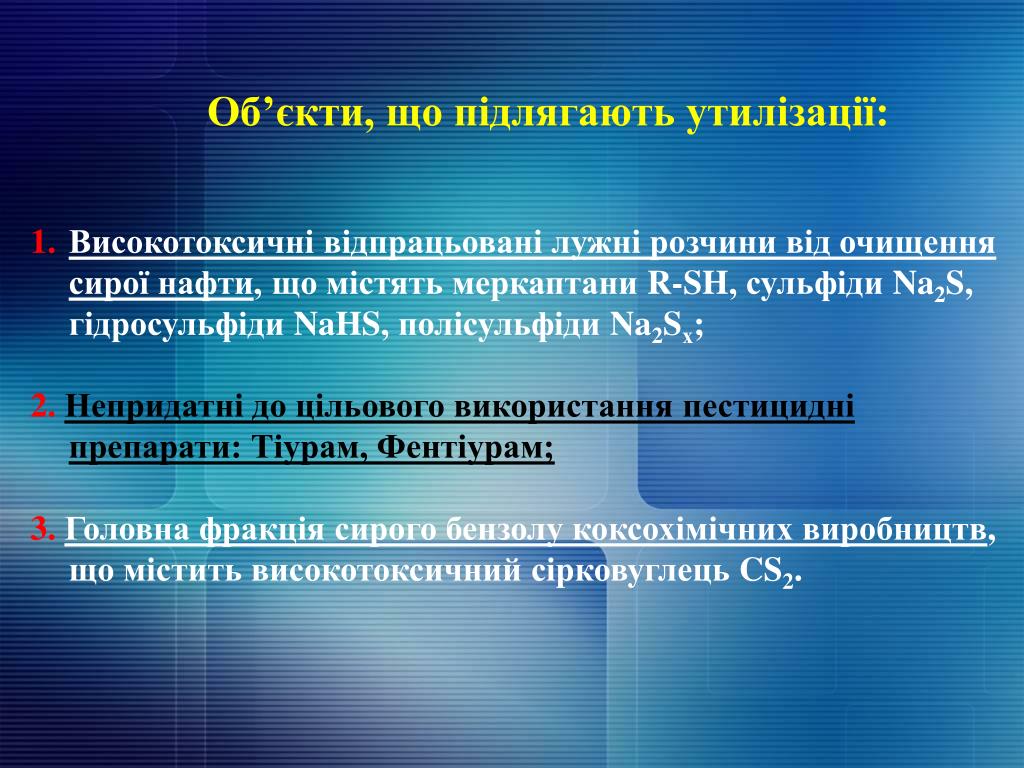 Об’єкти, що підлягають утилізації:

1. Високотоксичні відпрацьовані лужні розчини від очищення сирої нафти, що містять меркаптани R-SH, сульфіди $Na_2S$, гідросульфіди NaHS, полісульфіди $Na_2S_x$;

2. Непридатні до цільового використання пестицидні препарати: Тіурам, Фентіурам;

3. Головна фракція сирого бензолу коксохімічних виробництв, що містить високотоксичний сірковуглець $CS_2$.